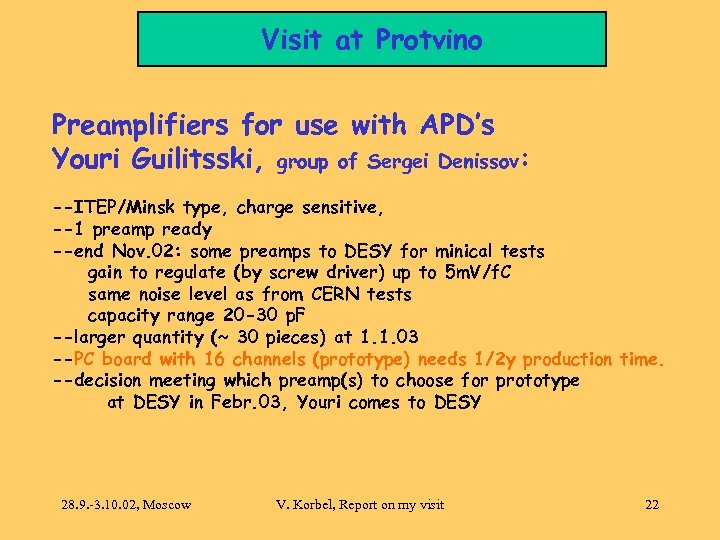 Visit at Protvino

Preamplifiers for use with APD's
Youri Guilitsski, group of Sergei Denissov:

--ITEP/Minsk type, charge sensitive,
--1 preamp ready
--end Nov.02: some preamps to DESY for minical tests
gain to regulate (by screw driver) up to 5mV/fC
same noise level as from CERN tests
capacity range 20-30 pF
--larger quantity (~ 30 pieces) at 1.1.03
--PC board with 16 channels (prototype) needs 1/2y production time.
--decision meeting which preamp(s) to choose for prototype
at DESY in Febr.03, Youri comes to DESY

28.9.-3.10.02, Moscow

V. Korbel, Report on my visit

22